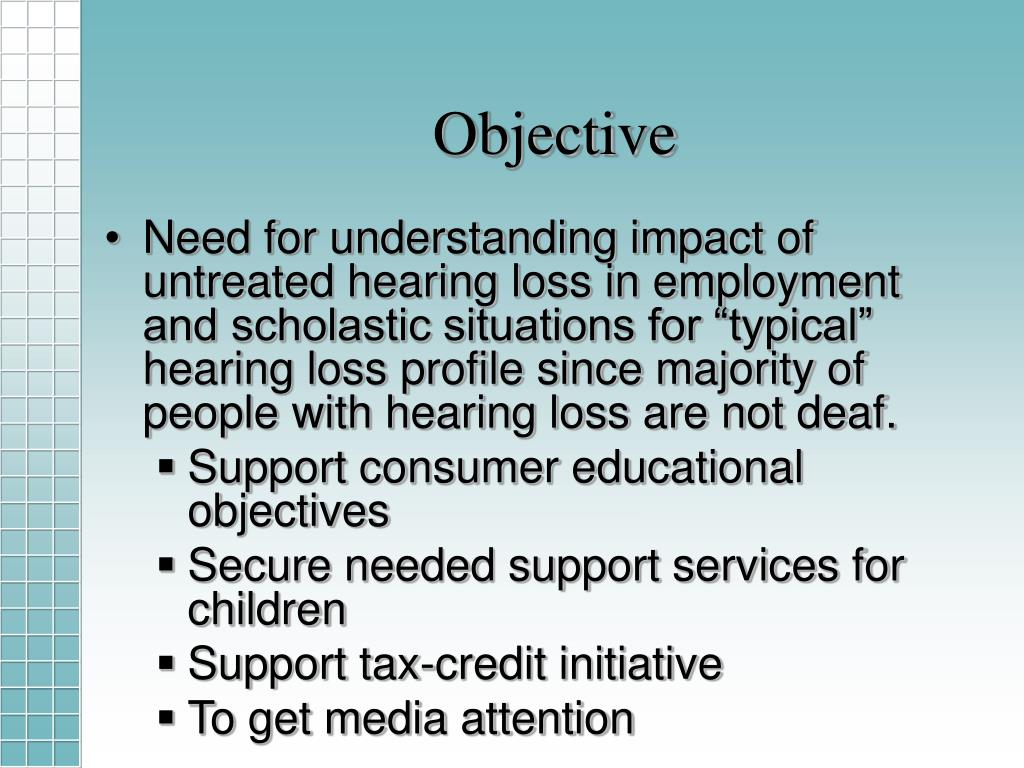 Objective

• Need for understanding impact of untreated hearing loss in employment and scholastic situations for “typical” hearing loss profile since majority of people with hearing loss are not deaf.
▪ Support consumer educational objectives
▪ Secure needed support services for children
▪ Support tax-credit initiative
▪ To get media attention